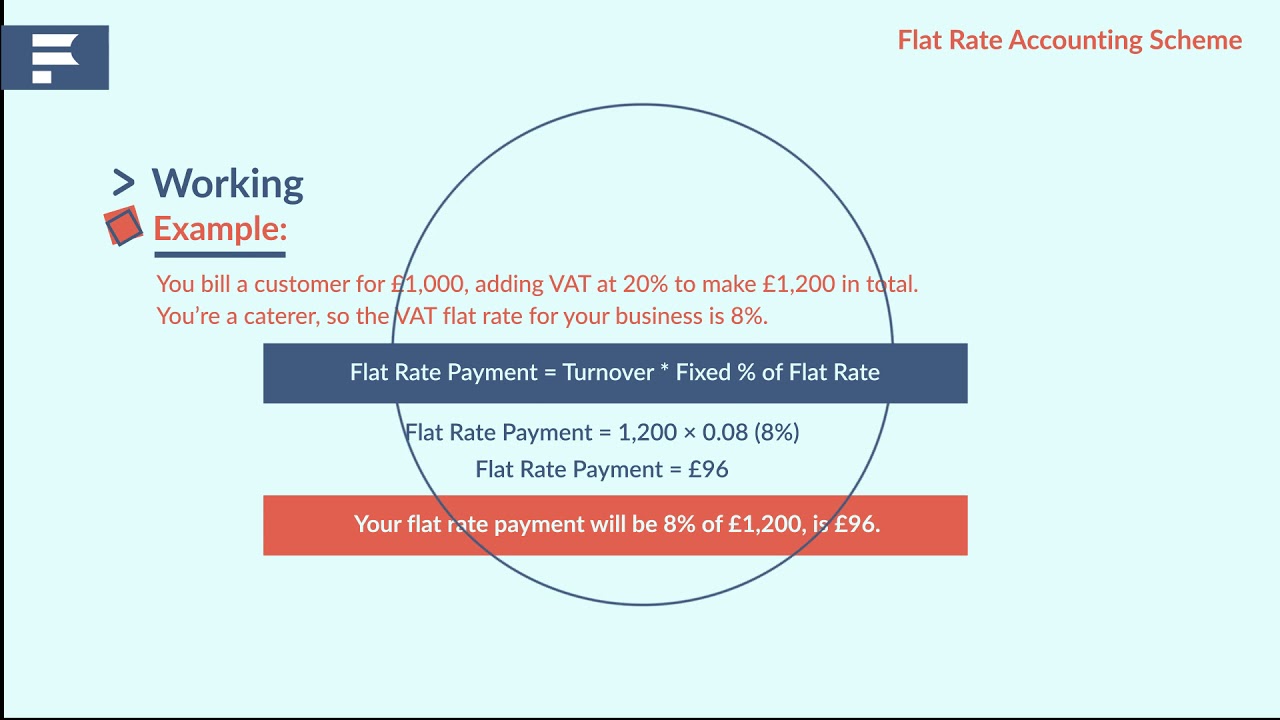 Flat Rate Accounting Scheme

> Working

Example:

You bill a customer for £1,000, adding VAT at 20% to make £1,200 in total. You're a caterer, so the VAT flat rate for your business is 8%.

Flat Rate Payment = Turnover * Fixed % of Flat Rate

Flat Rate Payment = 1,200 × 0.08 (8%)
Flat Rate Payment = £96

Your flat rate payment will be 8% of £1,200, is £96.